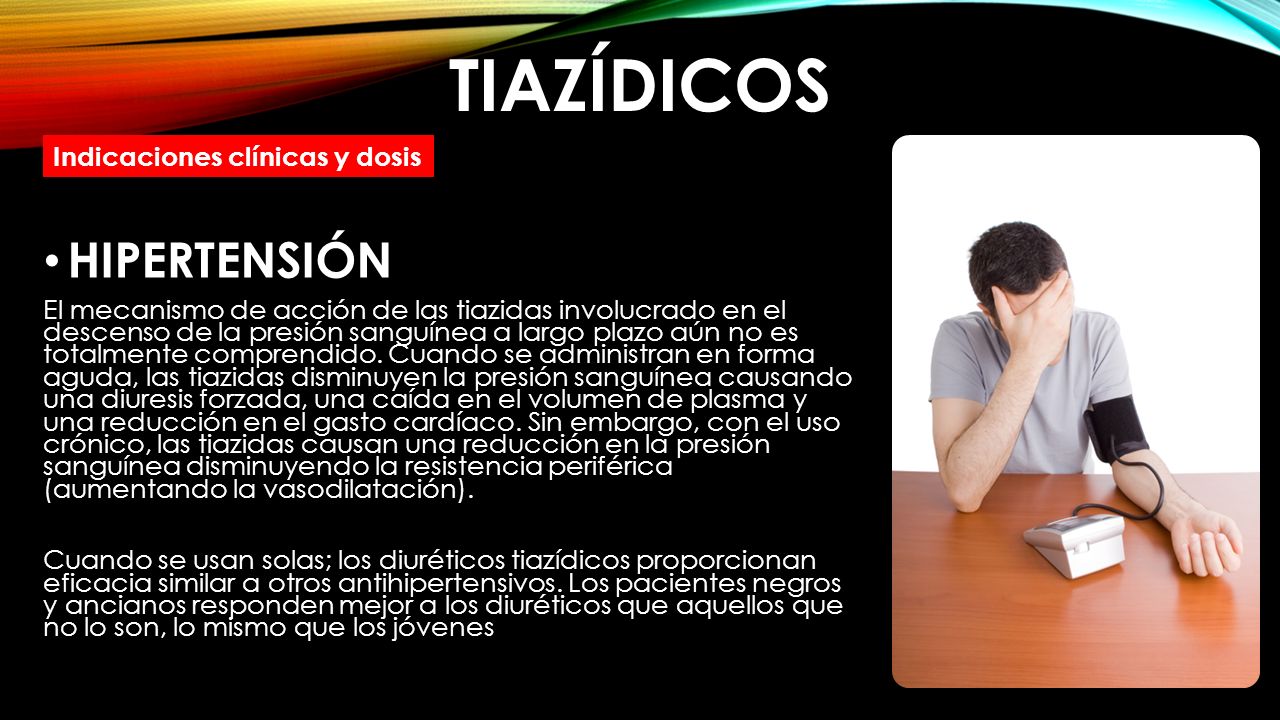 TIAZÍDICOS

Indicaciones clínicas y dosis

• HIPERTENSIÓN

El mecanismo de acción de las tiazidas involucrado en el descenso de la presión sanguínea a largo plazo aún no es totalmente comprendido. Cuando se administran en forma aguda, las tiazidas disminuyen la presión sanguínea causando una diuresis forzada, una caída en el volumen de plasma y una reducción en el gasto cardíaco. Sin embargo, con el uso crónico, las tiazidas causan una reducción en la presión sanguínea disminuyendo la resistencia periférica (aumentando la vasodilatación).

Cuando se usan solas; los diuréticos tiazídicos proporcionan eficacia similar a otros antihipertensivos. Los pacientes negros y ancianos responden mejor a los diuréticos que aquellos que no lo son, lo mismo que los jóvenes